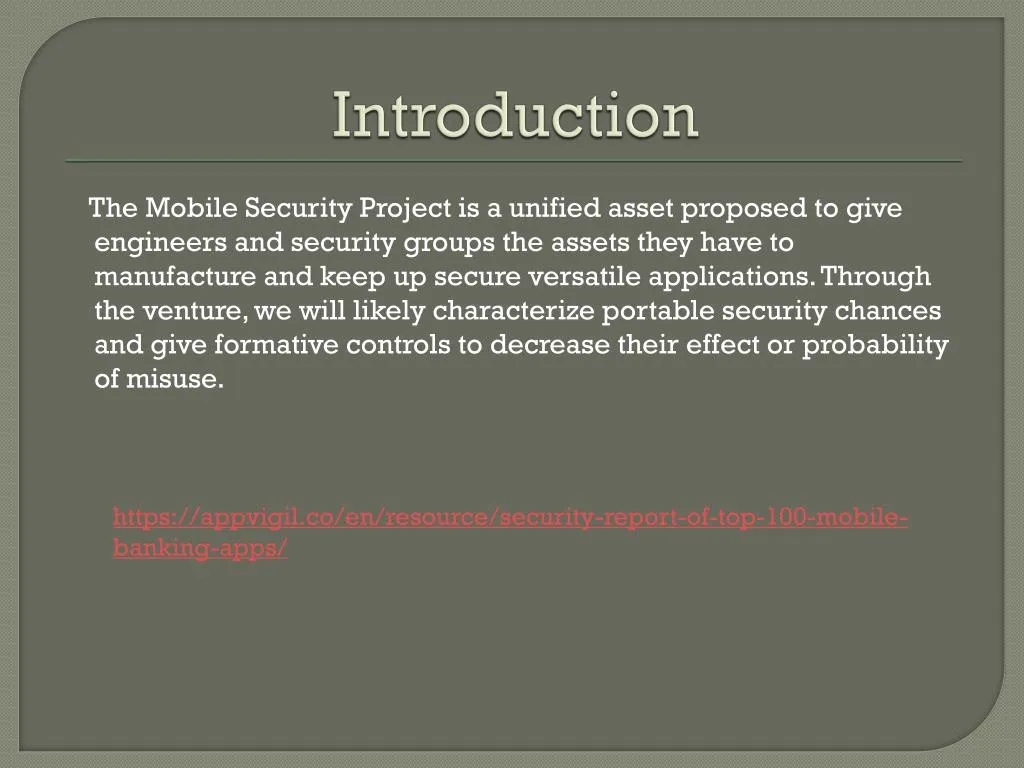 Introduction

The Mobile Security Project is a unified asset proposed to give engineers and security groups the assets they have to manufacture and keep up secure versatile applications. Through the venture, we will likely characterize portable security chances and give formative controls to decrease their effect or probability of misuse.

https://appvigil.co/en/resource/security-report-of-top-100-mobile-banking-apps/